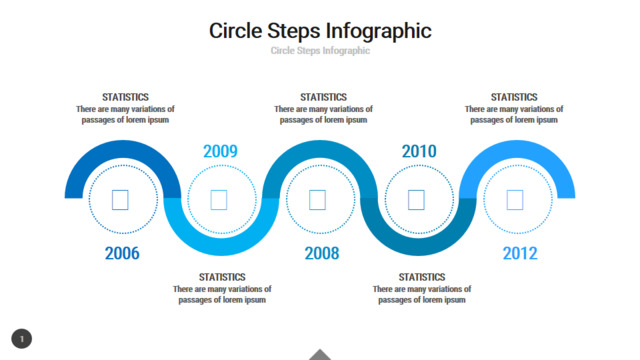 Circle Steps Infographic

Circle Steps Infographic

STATISTICS
There are many variations of passages of lorem ipsum

STATISTICS
There are many variations of passages of lorem ipsum

STATISTICS
There are many variations of passages of lorem ipsum

2009

2010

2006

2008

2012

STATISTICS
There are many variations of passages of lorem ipsum

STATISTICS
There are many variations of passages of lorem ipsum

1